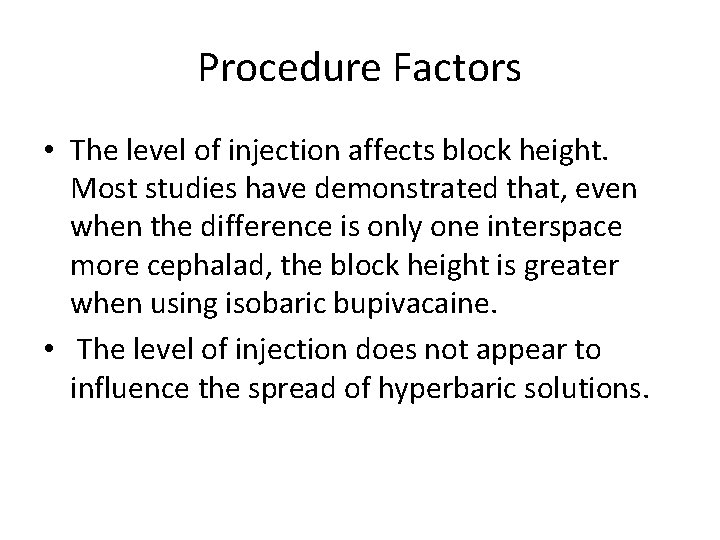 Procedure Factors

• The level of injection affects block height. Most studies have demonstrated that, even when the difference is only one interspace more cephalad, the block height is greater when using isobaric bupivacaine.

• The level of injection does not appear to influence the spread of hyperbaric solutions.